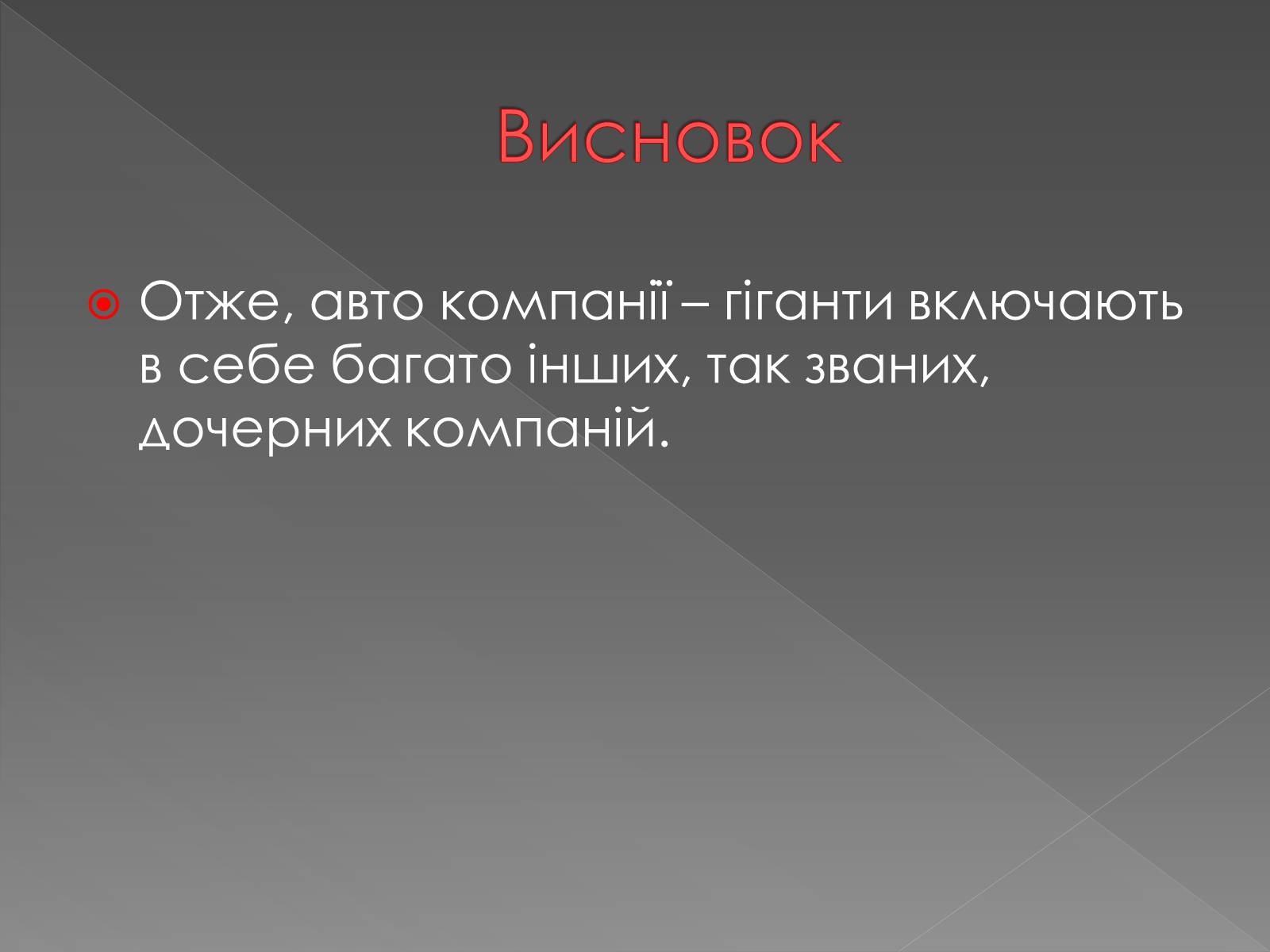 Висновок

Отже, авто компанії – гіганти включають в себе багато інших, так званих, дочерних компаній.